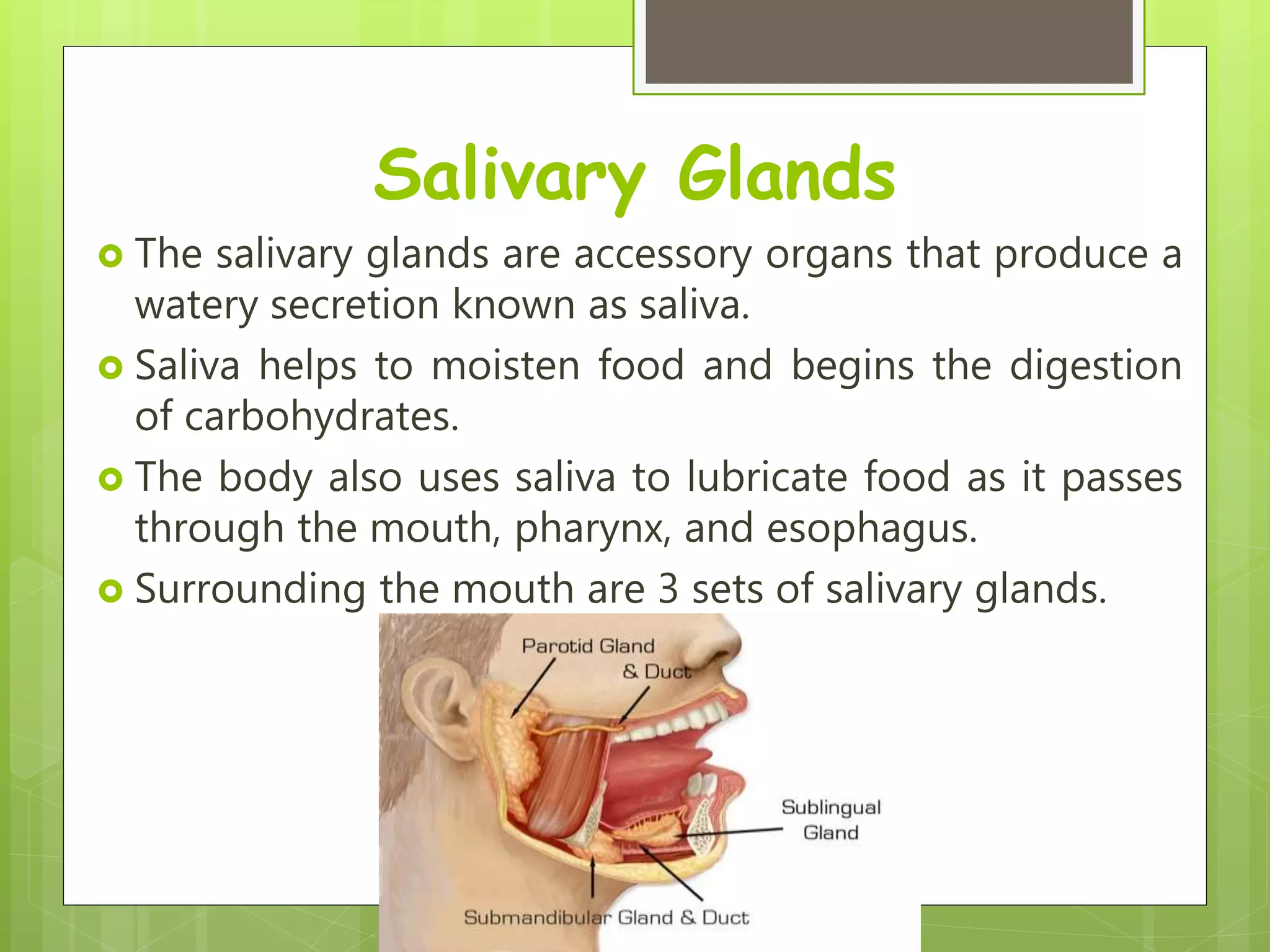 Salivary Glands

The salivary glands are accessory organs that produce a watery secretion known as saliva.

Saliva helps to moisten food and begins the digestion of carbohydrates.

The body also uses saliva to lubricate food as it passes through the mouth, pharynx, and esophagus.

Surrounding the mouth are 3 sets of salivary glands.

Parotid Gland
& Duct

Sublingual Gland

Submandibular Gland & Duct